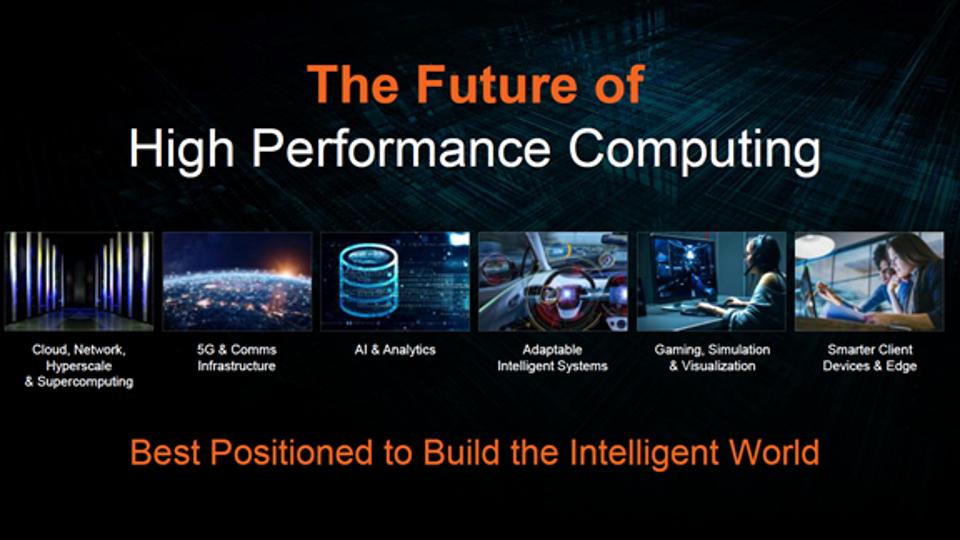 The Future of
High Performance Computing

Cloud, Network, Hyperscale & Supercomputing

5G & Comms Infrastructure

AI & Analytics

Adaptable Intelligent Systems

Gaming, Simulation & Visualization

Smarter Client Devices & Edge

Best Positioned to Build the Intelligent World